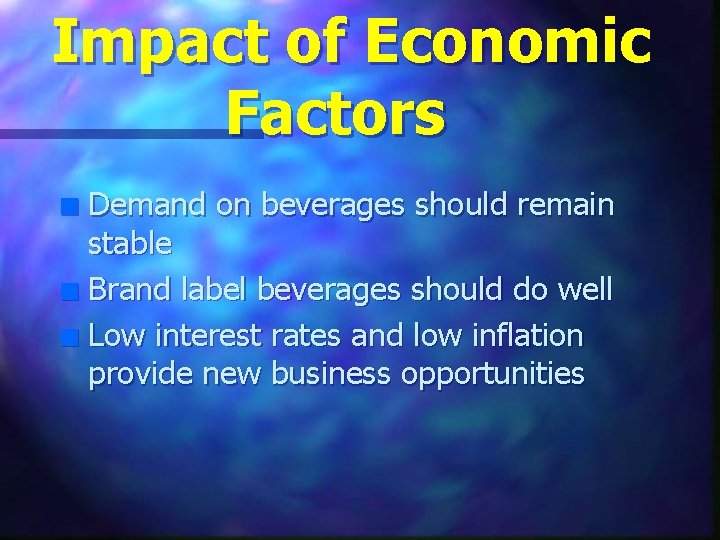 Impact of Economic Factors

• Demand on beverages should remain stable
• Brand label beverages should do well
• Low interest rates and low inflation provide new business opportunities